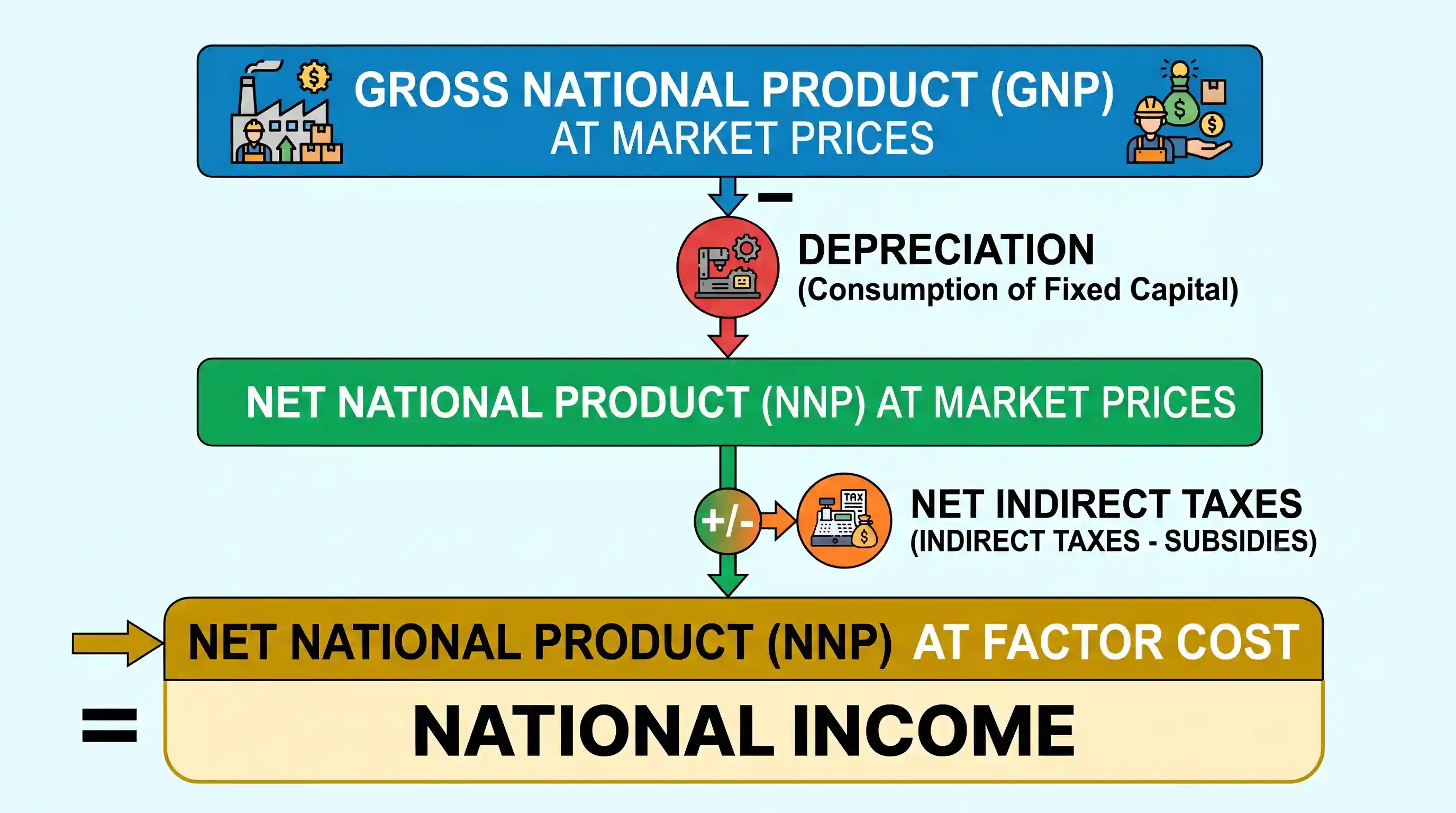 GROSS NATIONAL PRODUCT (GNP)
AT MARKET PRICES

−

DEPRECIATION
(Consumption of Fixed Capital)

NET NATIONAL PRODUCT (NNP) AT MARKET PRICES

+/-

TAX

NET INDIRECT TAXES
(INDIRECT TAXES - SUBSIDIES)

NET NATIONAL PRODUCT (NNP) AT FACTOR COST

=

NATIONAL INCOME